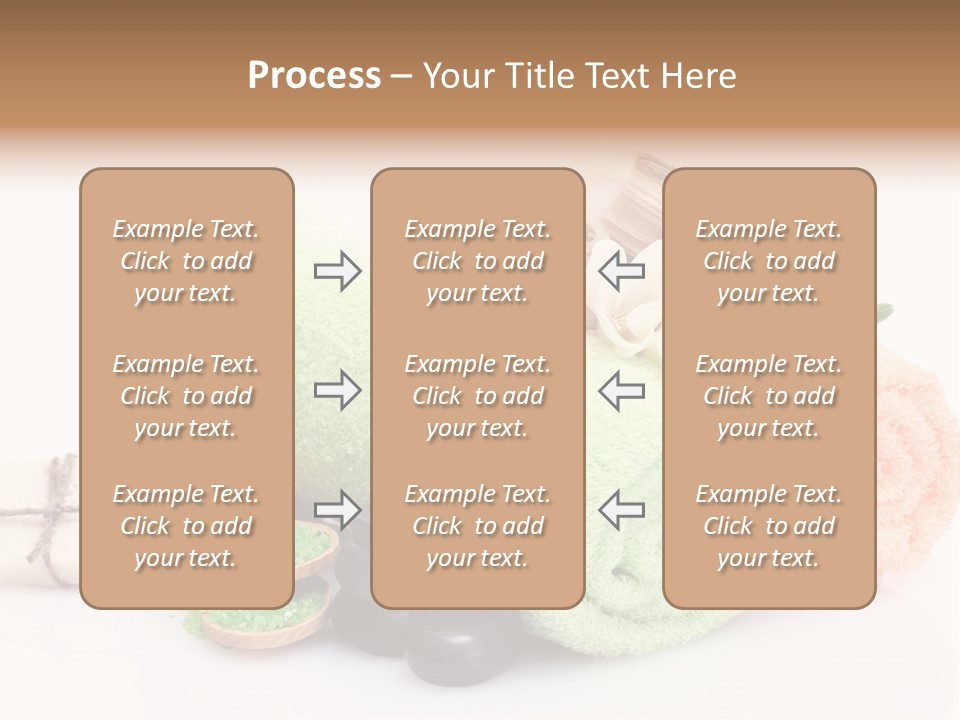 Process – Your Title Text Here

Example Text. Click to add your text.

Example Text. Click to add your text.

Example Text. Click to add your text.

Example Text. Click to add your text.

Example Text. Click to add your text.

Example Text. Click to add your text.

Example Text. Click to add your text.

Example Text. Click to add your text.

Example Text. Click to add your text.